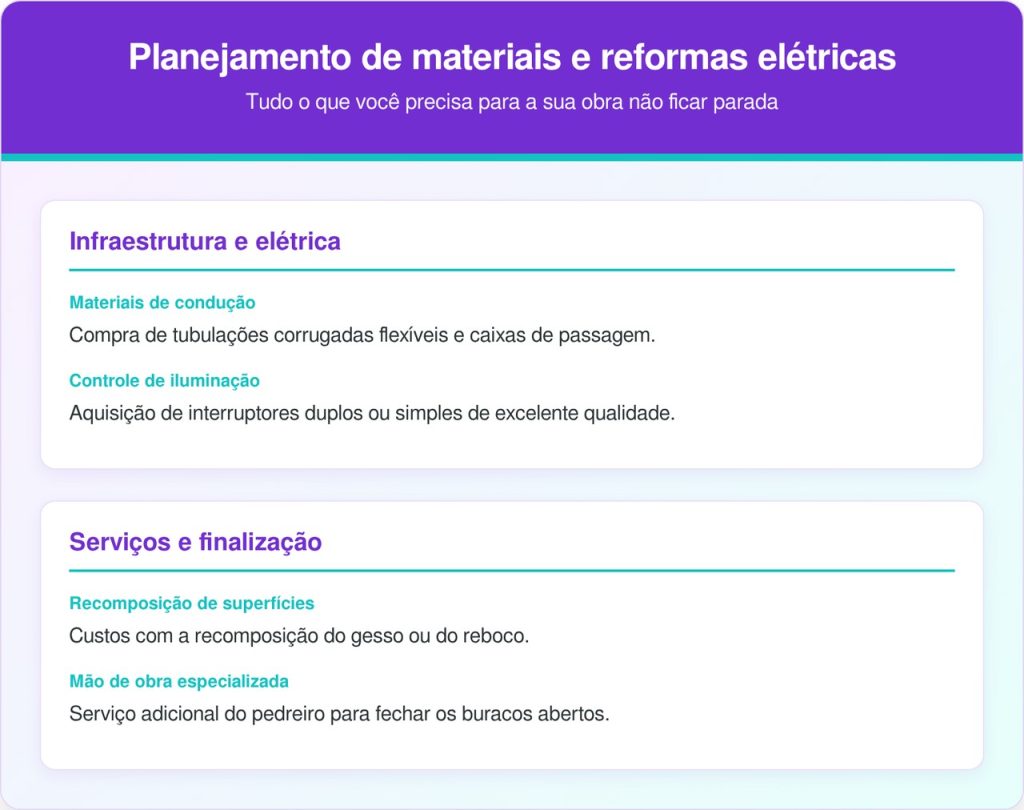 Planejamento de materiais e reformas elétricas

Tudo o que você precisa para a sua obra não ficar parada

Infraestrutura e elétrica

Materiais de condução

Compra de tubulações corrugadas flexíveis e caixas de passagem.

Controle de iluminação

Aquisição de interruptores duplos ou simples de excelente qualidade.

Serviços e finalização

Recomposição de superfícies

Custos com a recomposição do gesso ou do reboco.

Mão de obra especializada

Serviço adicional do pedreiro para fechar os buracos abertos.